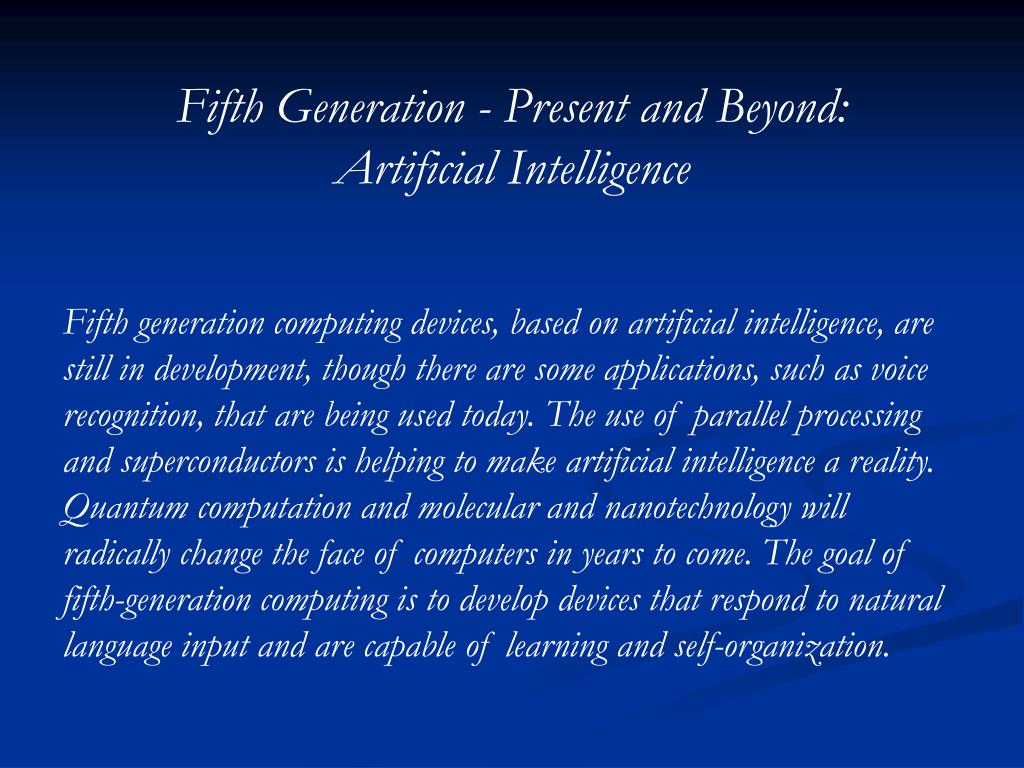 Fifth Generation - Present and Beyond: Artificial Intelligence

Fifth generation computing devices, based on artificial intelligence, are still in development, though there are some applications, such as voice recognition, that are being used today. The use of parallel processing and superconductors is helping to make artificial intelligence a reality. Quantum computation and molecular and nanotechnology will radically change the face of computers in years to come. The goal of fifth-generation computing is to develop devices that respond to natural language input and are capable of learning and self-organization.